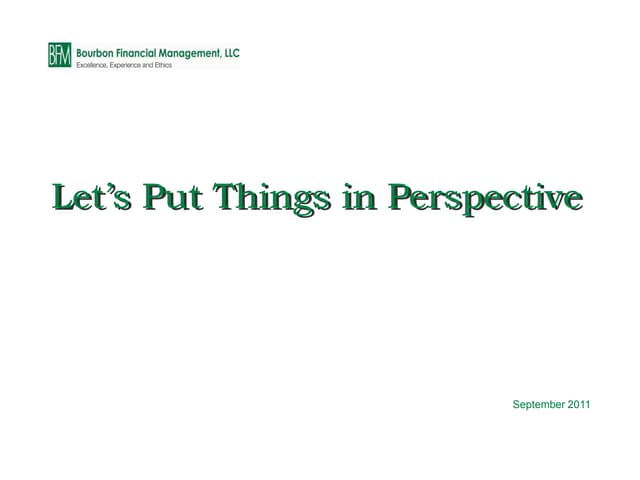 BFM Bourbon Financial Management, LLC
Excellence, Experience and Ethics

Let's Put Things in Perspective

September 2011